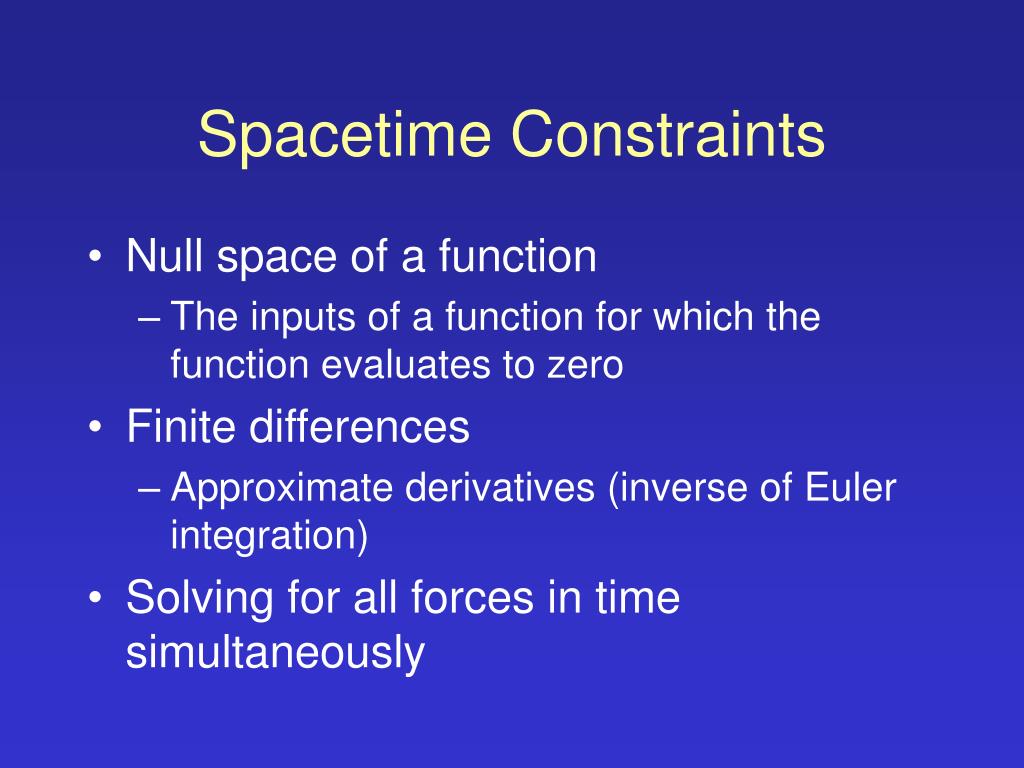 Spacetime Constraints

• Null space of a function
– The inputs of a function for which the function evaluates to zero
• Finite differences
– Approximate derivatives (inverse of Euler integration)
• Solving for all forces in time simultaneously